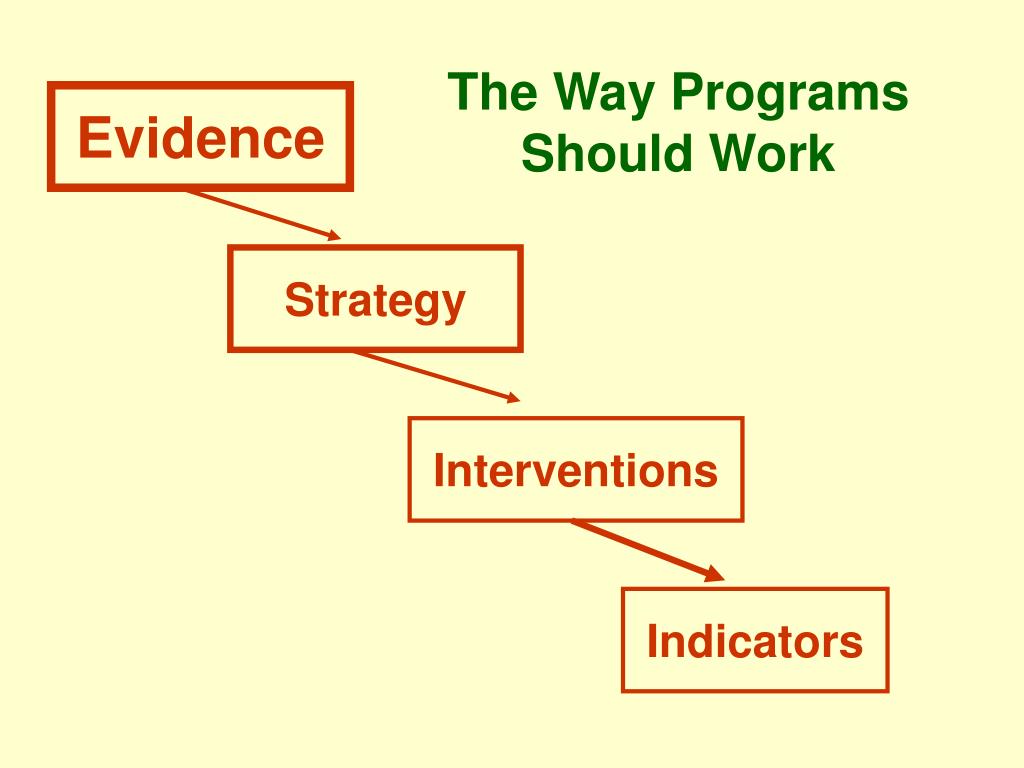 The Way Programs Should Work

Evidence

Strategy

Interventions

Indicators